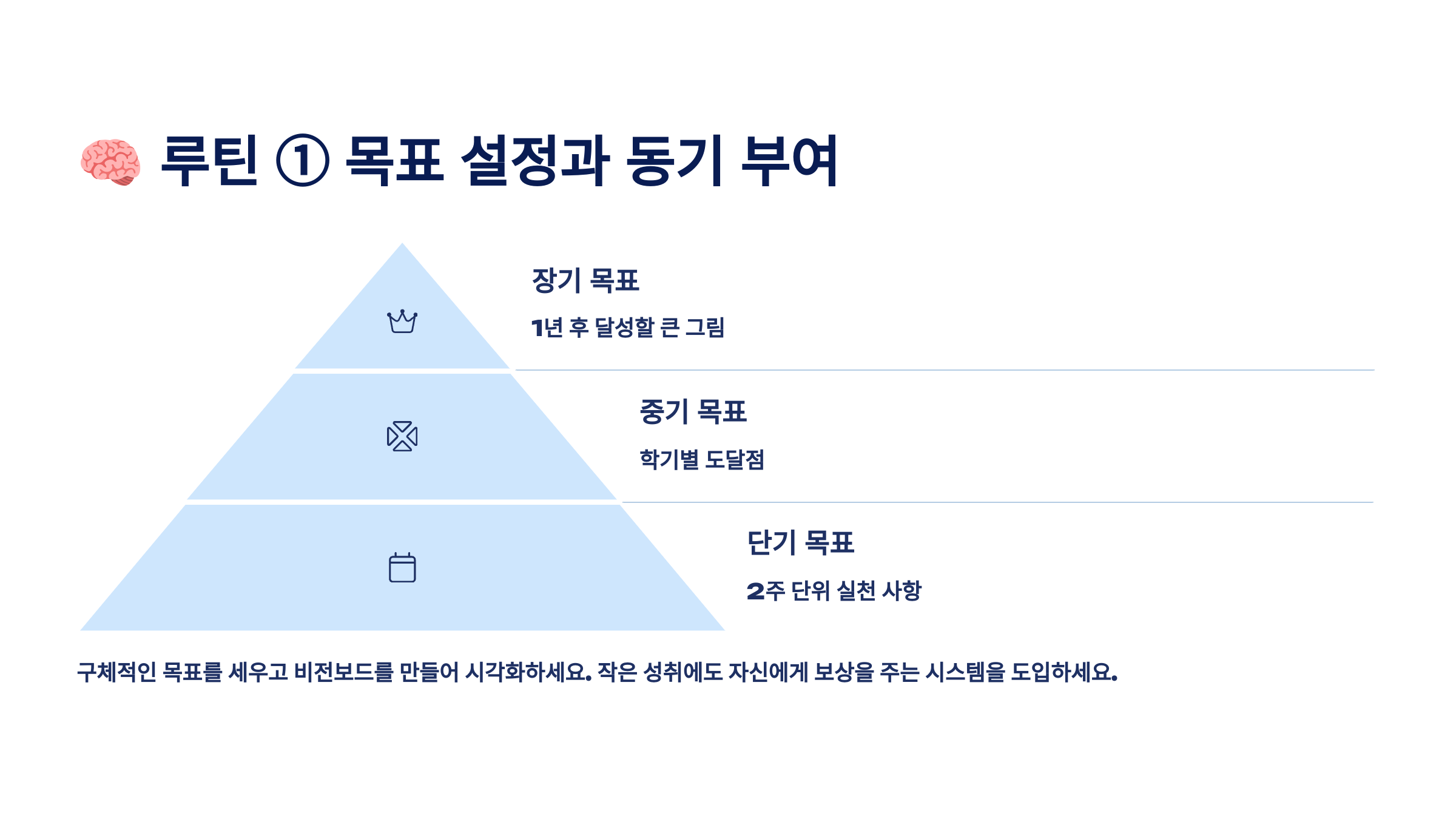 🧠 루틴 ① 목표 설정과 동기 부여

장기 목표

1년 후 달성할 큰 그림

중기 목표

학기별 도달점

단기 목표

2주 단위 실천 사항

구체적인 목표를 세우고 비전보드를 만들어 시각화하세요. 작은 성취에도 자신에게 보상을 주는 시스템을 도입하세요.